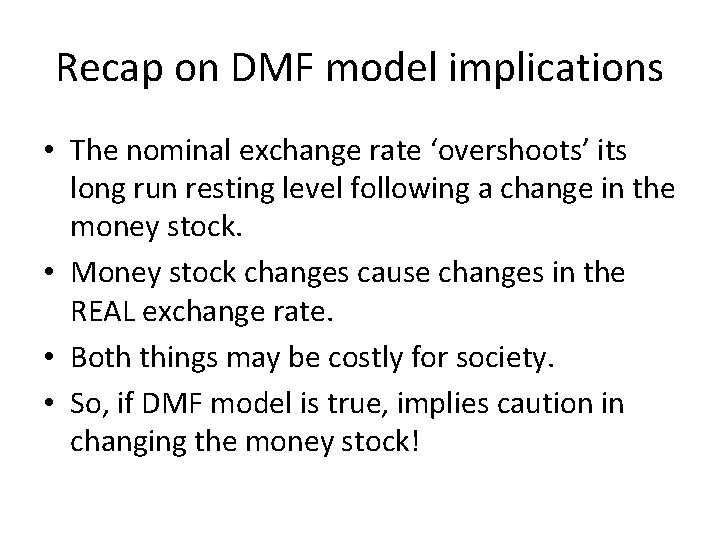 Recap on DMF model implications

• The nominal exchange rate ‘overshoots’ its long run resting level following a change in the money stock.
• Money stock changes cause changes in the REAL exchange rate.
• Both things may be costly for society.
• So, if DMF model is true, implies caution in changing the money stock!